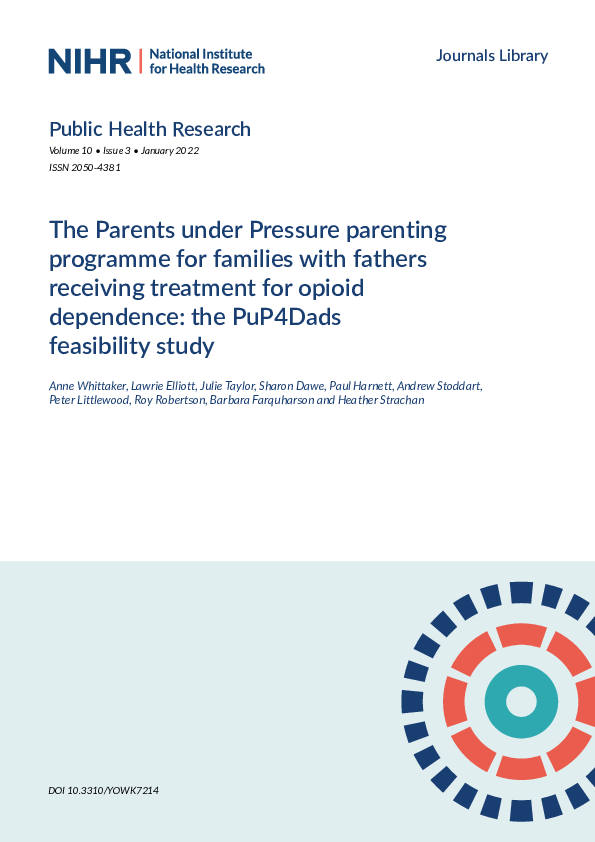 NIHR | National Institute for Health Research

Journals Library

Public Health Research
Volume 10 • Issue 3 • January 2022
ISSN 2050-4381

The Parents under Pressure parenting programme for families with fathers receiving treatment for opioid dependence: the PuP4Dads feasibility study

Anne Whittaker, Lawrie Elliott, Julie Taylor, Sharon Dawe, Paul Harnett, Andrew Stoddart, Peter Littlewood, Roy Robertson, Barbara Farquharson and Heather Strachan

DOI 10.3310/YOWK7214